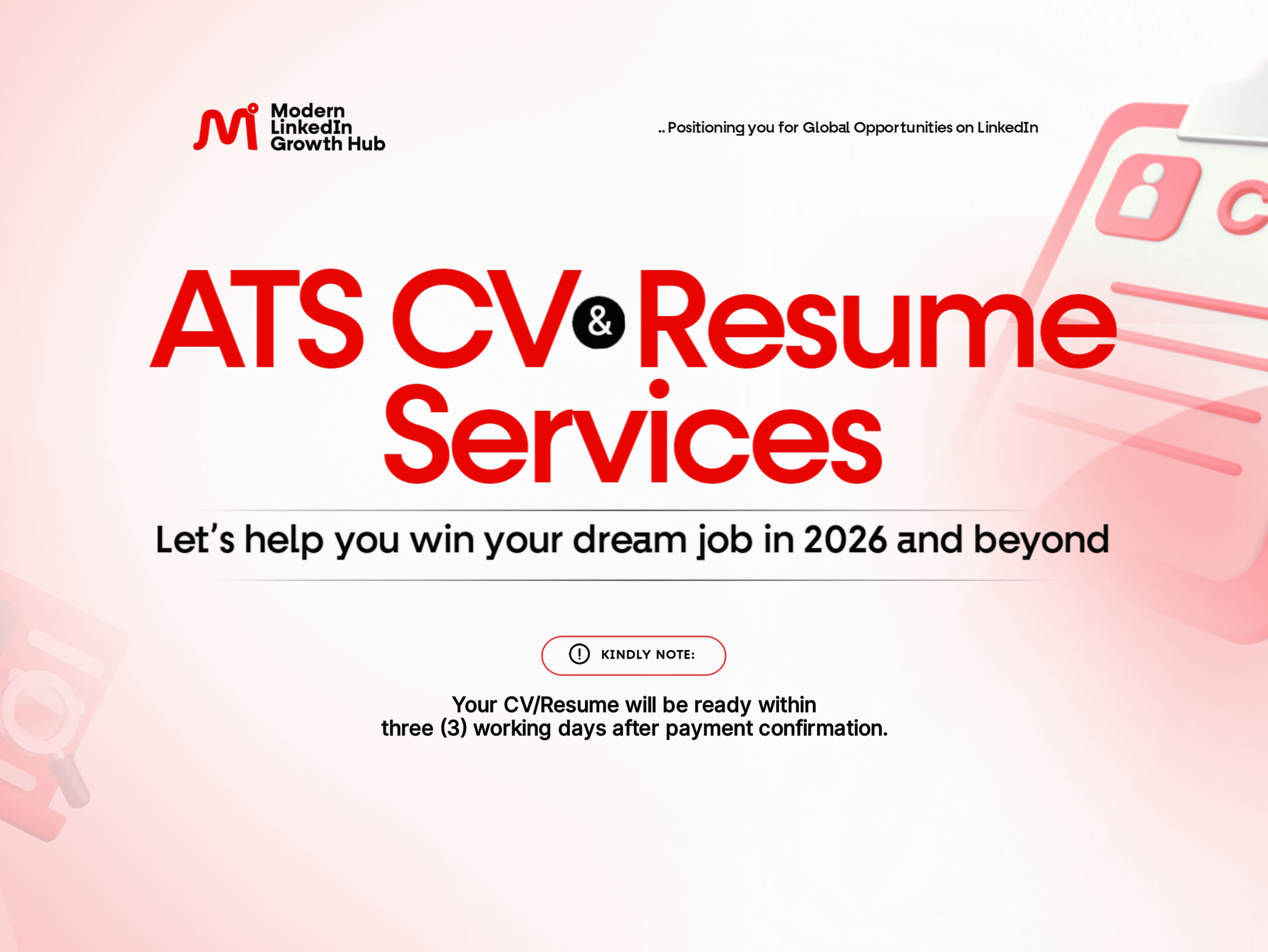 Modern LinkedIn Growth Hub

.. Positioning you for Global Opportunities on LinkedIn

ATS CV & Resume Services

Let's help you win your dream job in 2026 and beyond

KINDLY NOTE:

Your CV/Resume will be ready within three (3) working days after payment confirmation.